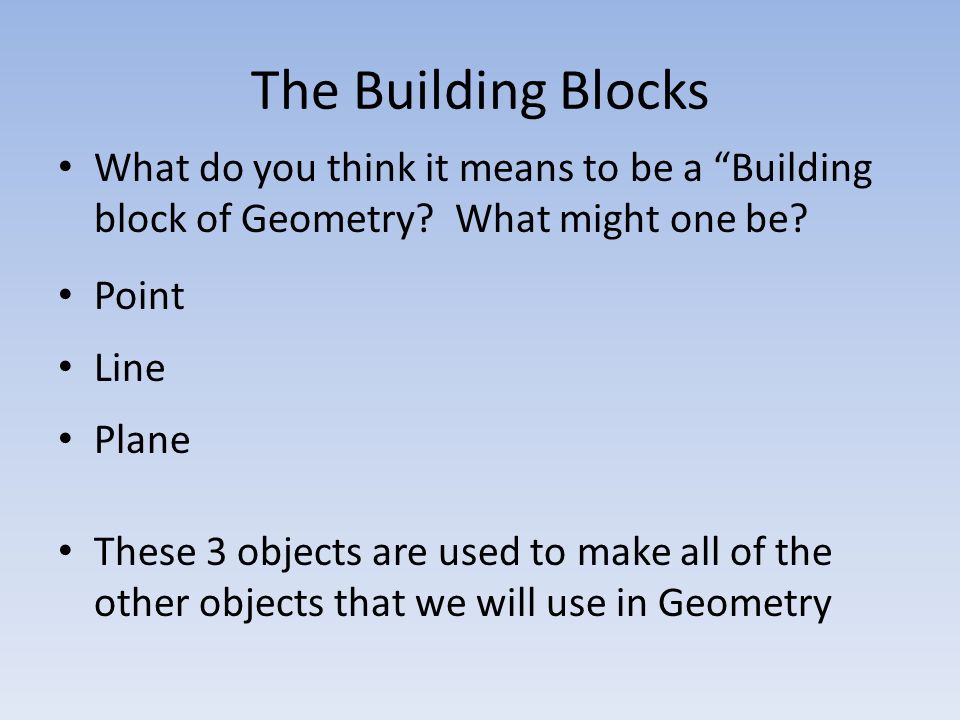 The Building Blocks

• What do you think it means to be a “Building block of Geometry? What might one be?

• Point

• Line

• Plane

• These 3 objects are used to make all of the other objects that we will use in Geometry